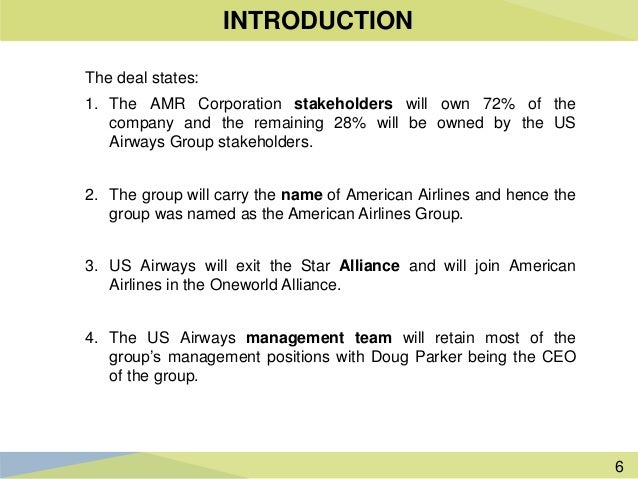 INTRODUCTION

The deal states:

1. The AMR Corporation stakeholders will own 72% of the company and the remaining 28% will be owned by the US Airways Group stakeholders.

2. The group will carry the name of American Airlines and hence the group was named as the American Airlines Group.

3. US Airways will exit the Star Alliance and will join American Airlines in the Oneworld Alliance.

4. The US Airways management team will retain most of the group's management positions with Doug Parker being the CEO of the group.

6